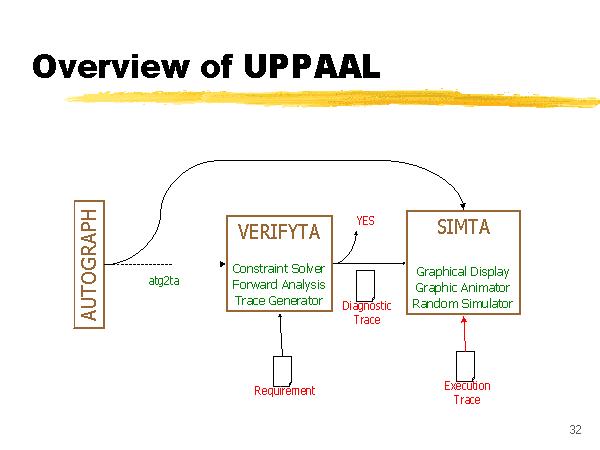 Overview of UPPAAL

AUTOGRAPH

atg2ta

VERIFYTA

Constraint Solver
Forward Analysis
Trace Generator

YES

Diagnostic
Trace

SIMTA

Graphical Display
Graphic Animator
Random Simulator

Requirement

Execution
Trace

32